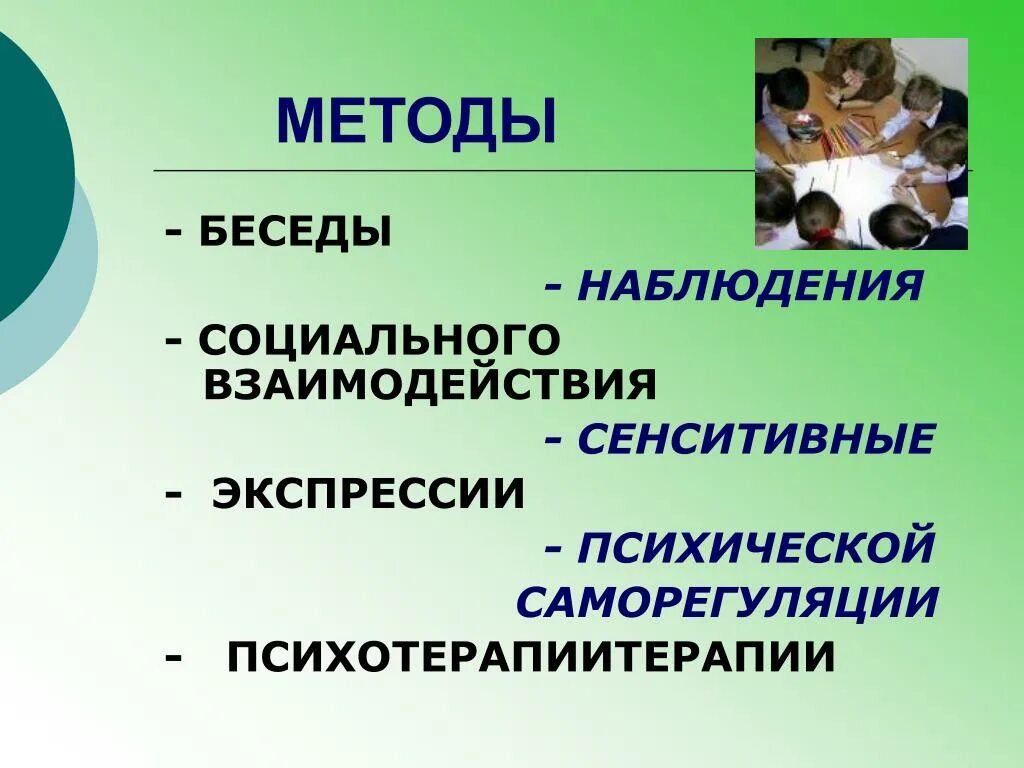 МЕТОДЫ

- БЕСЕДЫ

- НАБЛЮДЕНИЯ

- СОЦИАЛЬНОГО ВЗАИМОДЕЙСТВИЯ

- СЕНСИТИВНЫЕ

- ЭКСПРЕССИИ

- ПСИХИЧЕСКОЙ САМОРЕГУЛЯЦИИ

- ПСИХОТЕРАПИИТЕРАПИИ